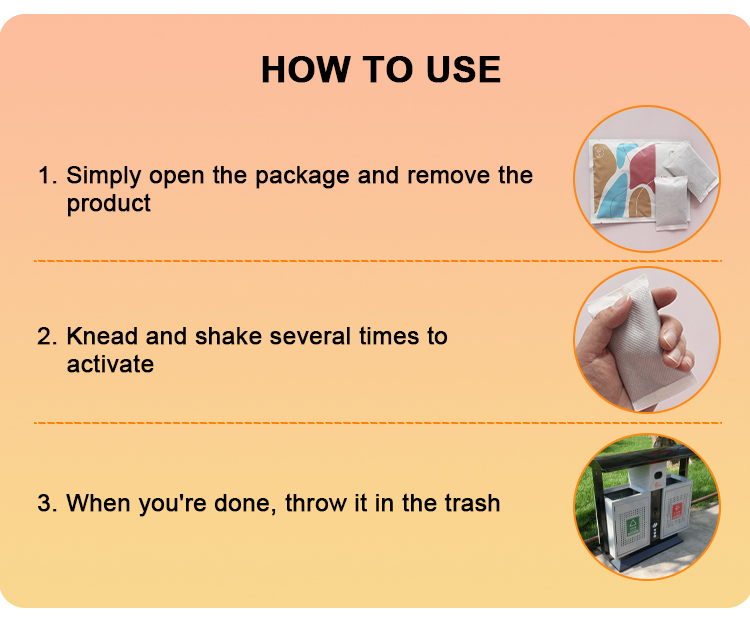 HOW TO USE

1. Simply open the package and remove the product

2. Knead and shake several times to activate

3. When you're done, throw it in the trash